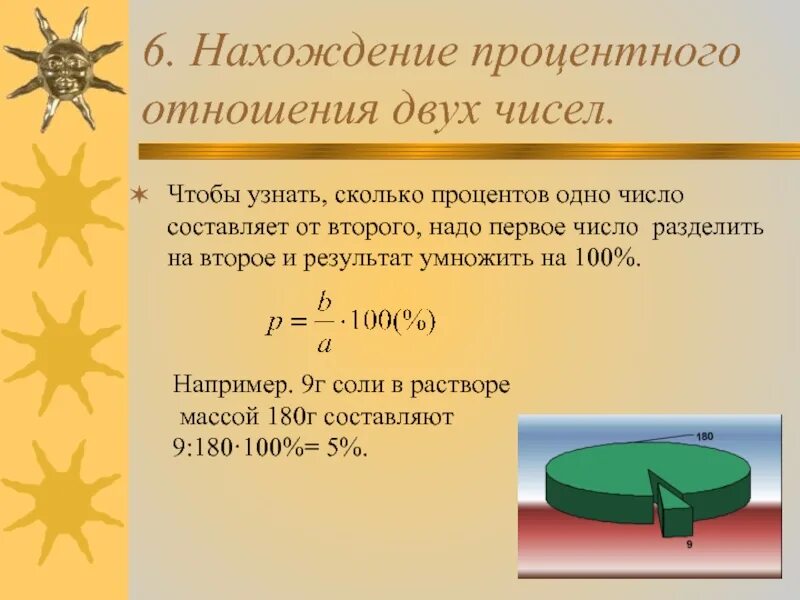 6. Нахождение процентного отношения двух чисел.

Чтобы узнать, сколько процентов одно число составляет от второго, надо первое число разделить на второе и результат умножить на 100%.

$p = \frac{b}{a} \cdot 100(\%)$

Например. 9г соли в растворе массой 180г составляют 9:180·100%= 5%.

180

9